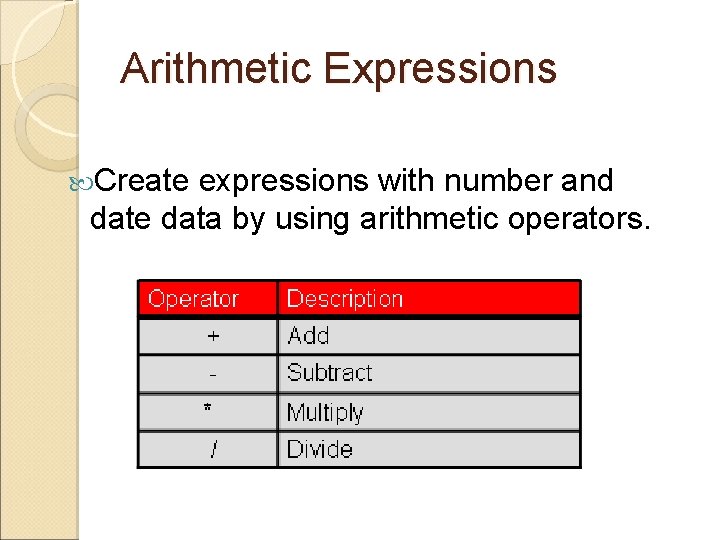 Arithmetic Expressions

Create expressions with number and date data by using arithmetic operators.

| Operator | Description |
|---|---|
| + | Add |
| - | Subtract |
| * | Multiply |
| / | Divide |